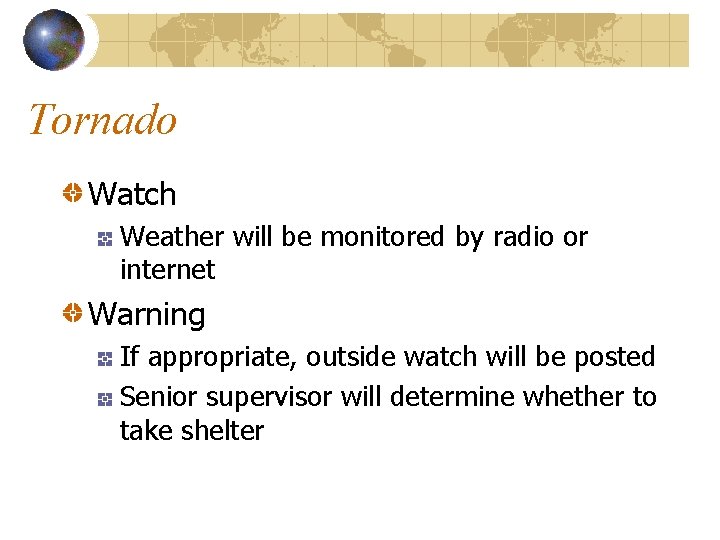 Tornado

Watch

Weather will be monitored by radio or internet

Warning

If appropriate, outside watch will be posted

Senior supervisor will determine whether to take shelter